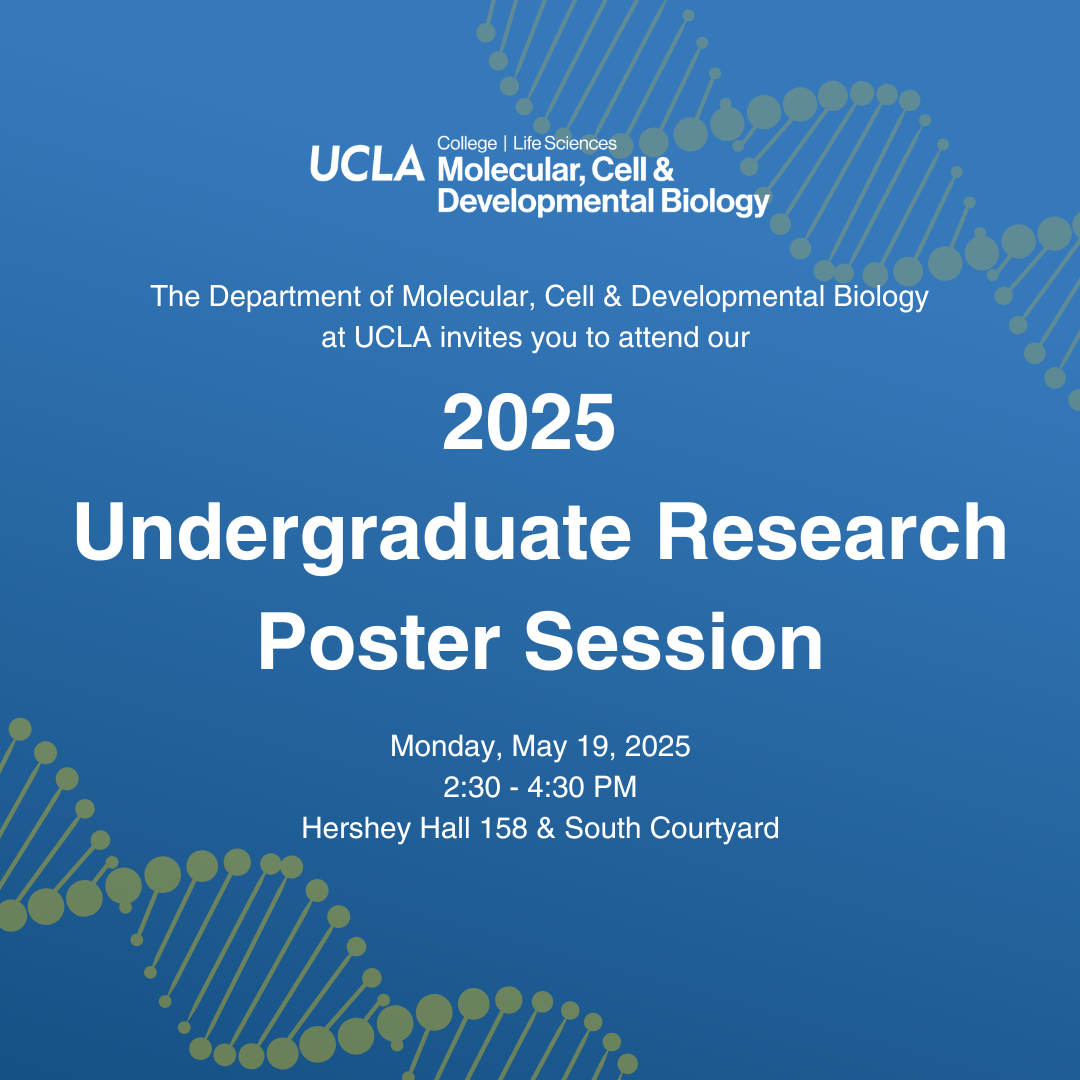 UCLA College | Life Sciences
Molecular, Cell & Developmental Biology

The Department of Molecular, Cell & Developmental Biology at UCLA invites you to attend our

2025
Undergraduate Research Poster Session

Monday, May 19, 2025
2:30 - 4:30 PM
Hershey Hall 158 & South Courtyard